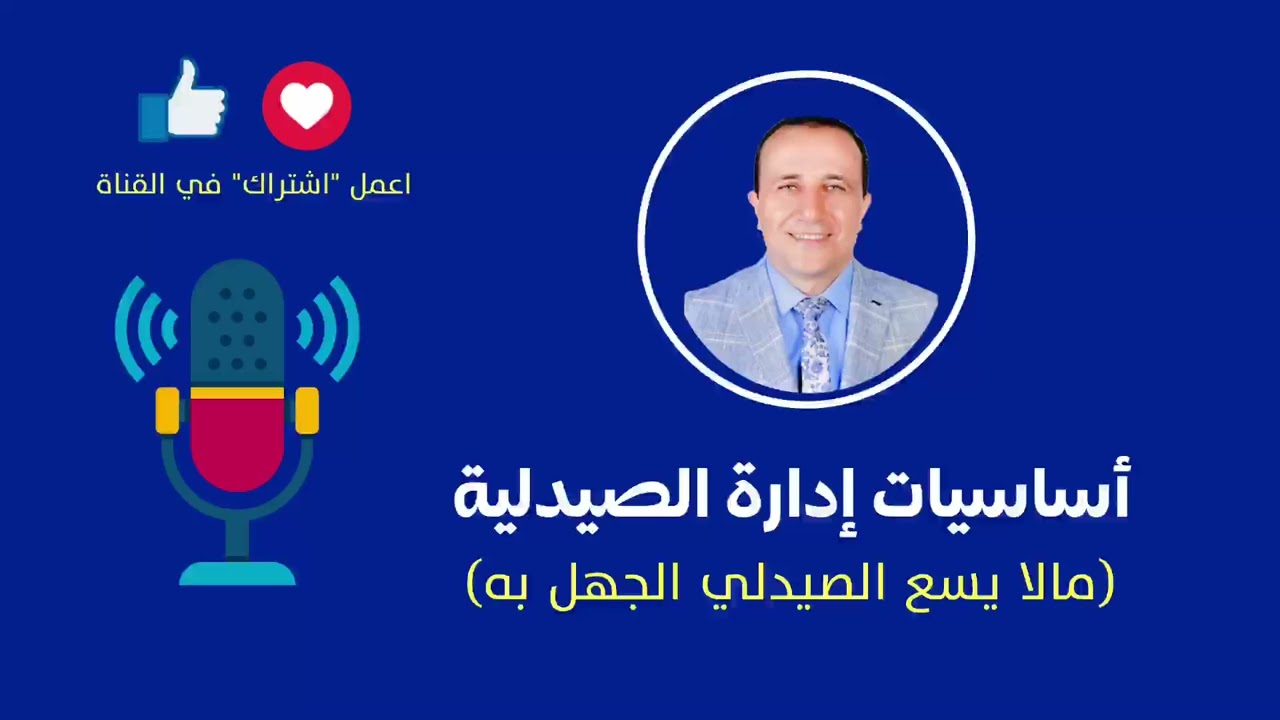 اعمل "اشتراك" في القناة

أساسيات إدارة الصيدلية
(مالا يسع الصيدلي الجهل به)